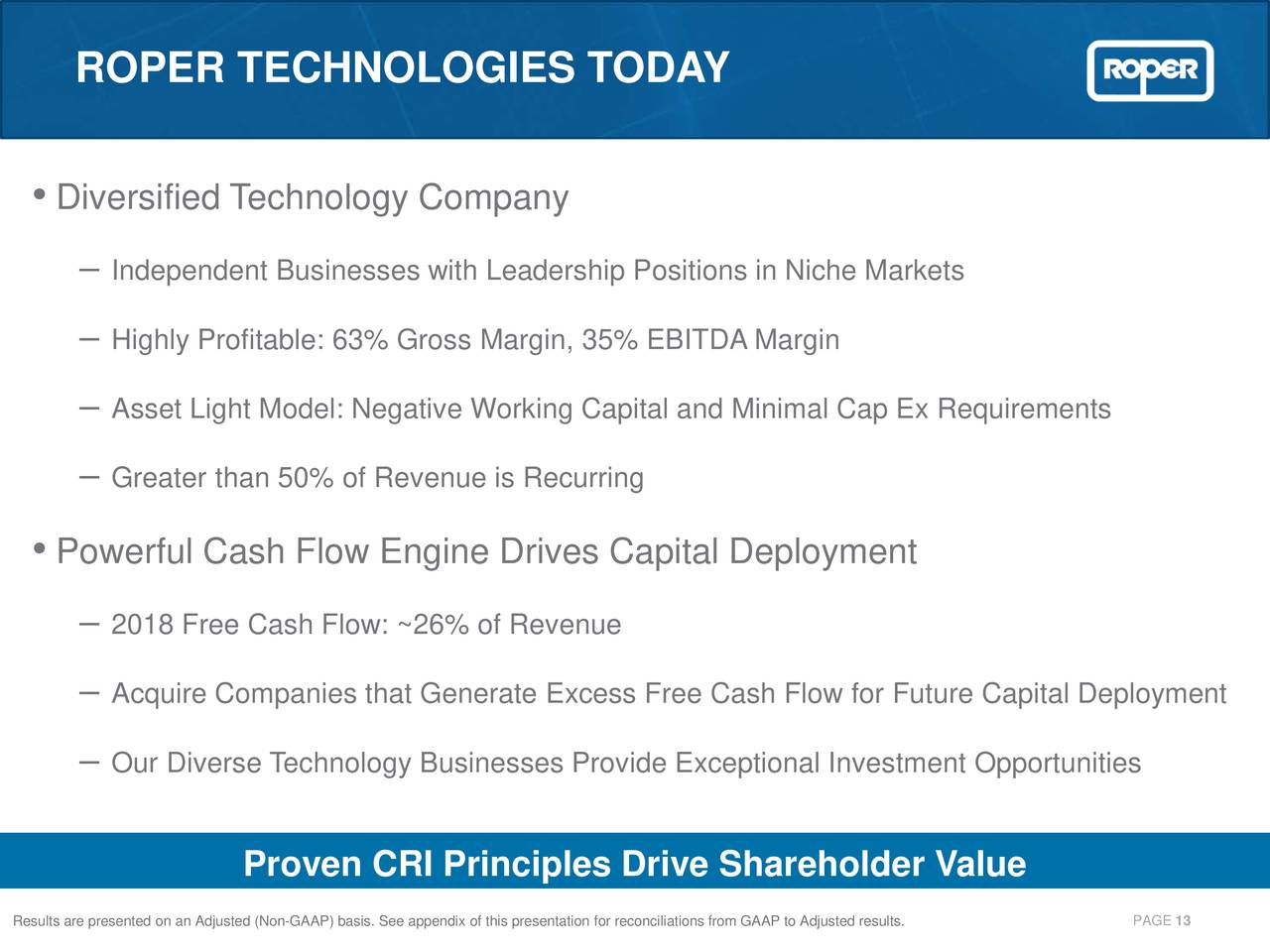 ROPER TECHNOLOGIES TODAY

ROPER

• Diversified Technology Company

– Independent Businesses with Leadership Positions in Niche Markets

– Highly Profitable: 63% Gross Margin, 35% EBITDA Margin

– Asset Light Model: Negative Working Capital and Minimal Cap Ex Requirements

– Greater than 50% of Revenue is Recurring

• Powerful Cash Flow Engine Drives Capital Deployment

– 2018 Free Cash Flow: ~26% of Revenue

– Acquire Companies that Generate Excess Free Cash Flow for Future Capital Deployment

– Our Diverse Technology Businesses Provide Exceptional Investment Opportunities

Proven CRI Principles Drive Shareholder Value

Results are presented on an Adjusted (Non-GAAP) basis. See appendix of this presentation for reconciliations from GAAP to Adjusted results.

PAGE 13